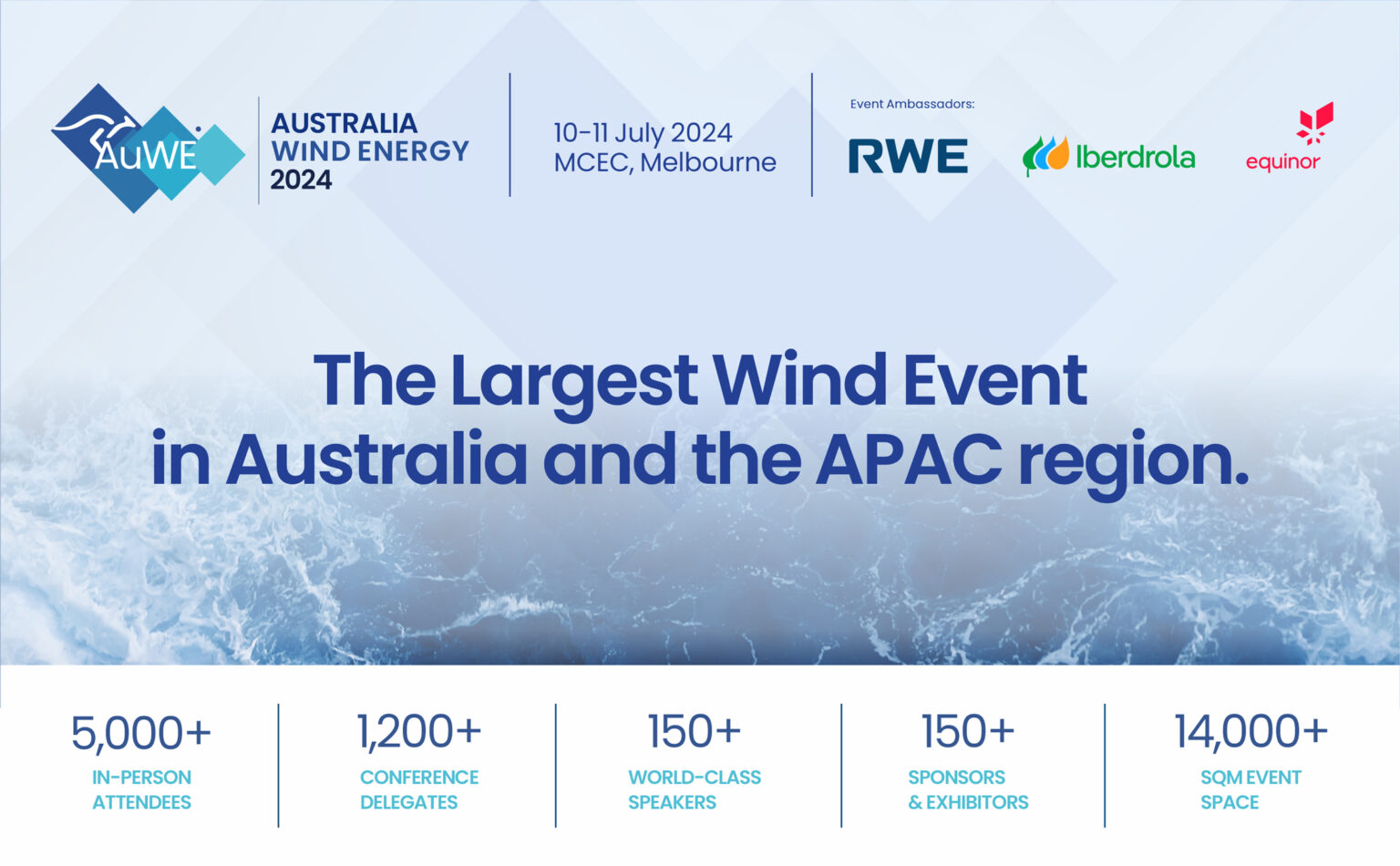 AuWE

AUSTRALIA WIND ENERGY 2024

10-11 July 2024
MCEC, Melbourne

Event Ambassadors:

RWE

Iberdrola

equinor

The Largest Wind Event in Australia and the APAC region.

5,000+
IN-PERSON ATTENDEES

1,200+
CONFERENCE DELEGATES

150+
WORLD-CLASS SPEAKERS

150+
SPONSORS & EXHIBITORS

14,000+
SQM EVENT SPACE